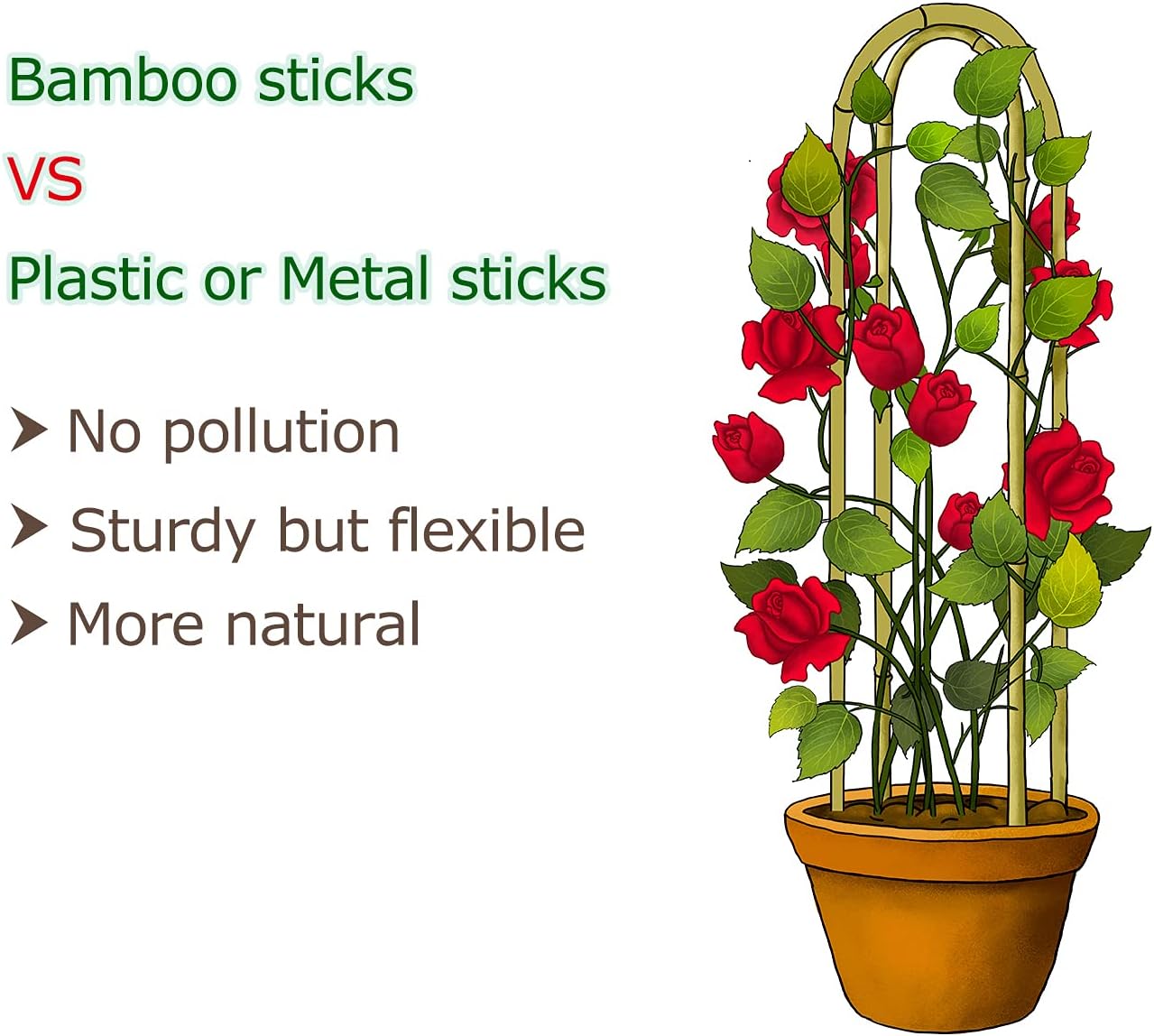 Bamboo sticks

VS

Plastic or Metal sticks

➤ No pollution

➤ Sturdy but flexible

➤ More natural